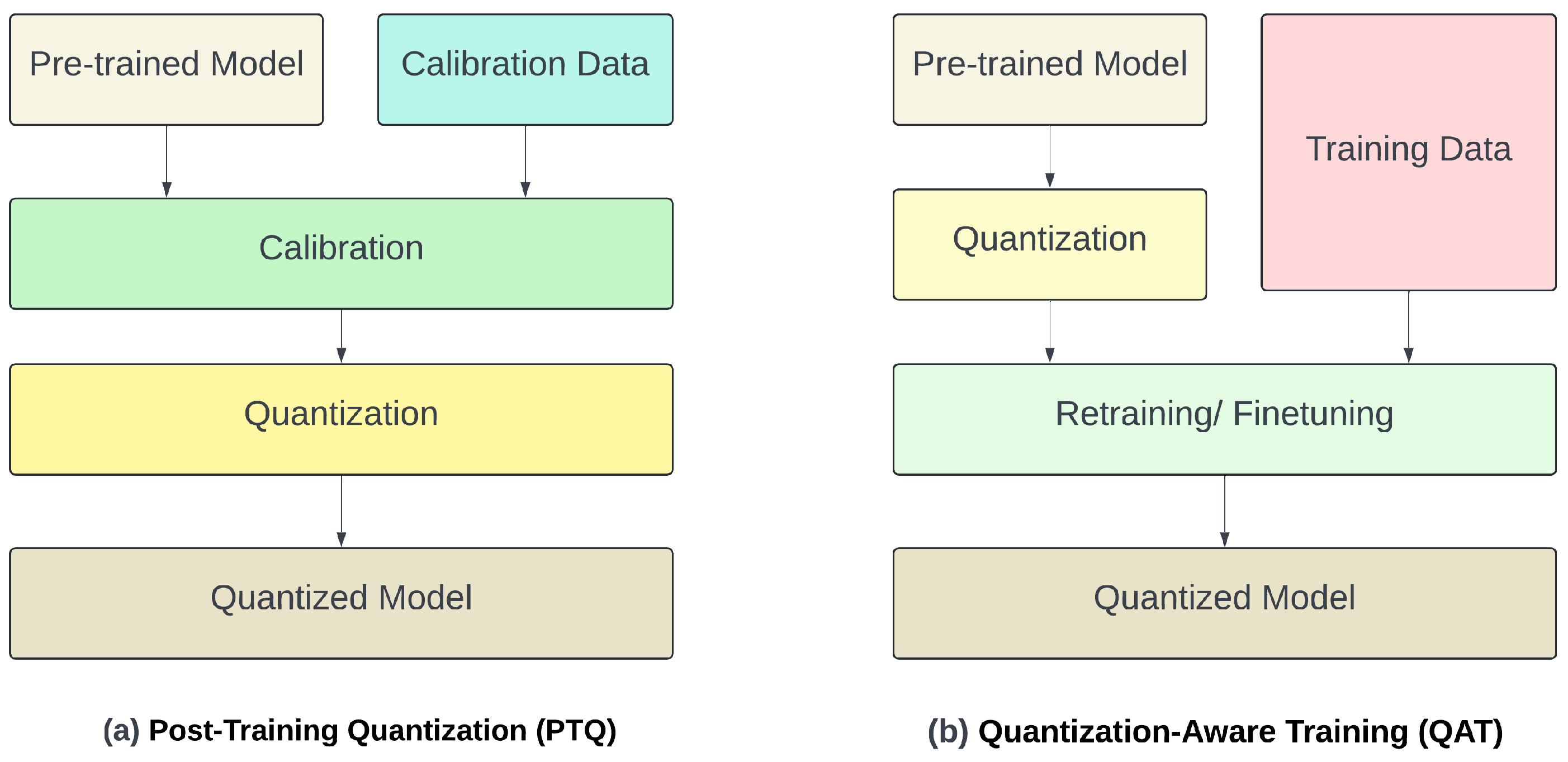 Pre-trained Model

Calibration Data

Calibration

Quantization

Quantized Model

(a) Post-Training Quantization (PTQ)

Pre-trained Model

Training Data

Quantization

Retraining/ Finetuning

Quantized Model

(b) Quantization-Aware Training (QAT)